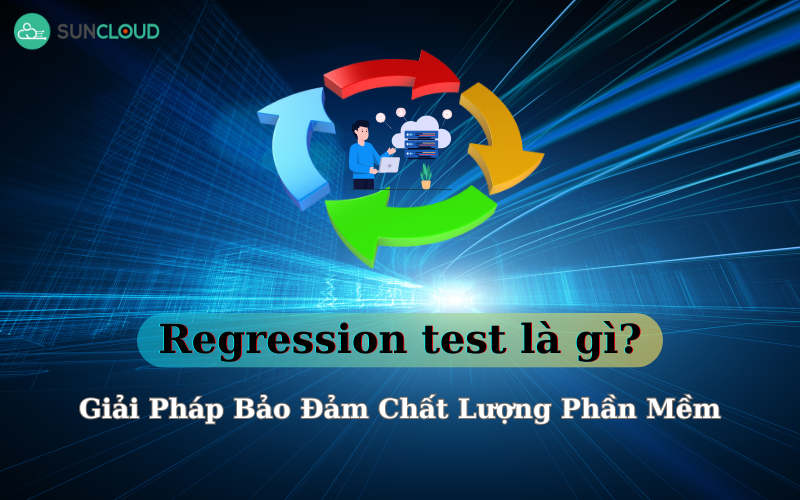 SUNCLOUD

Regression test là gì?

Giải Pháp Bảo Đảm Chất Lượng Phần Mềm